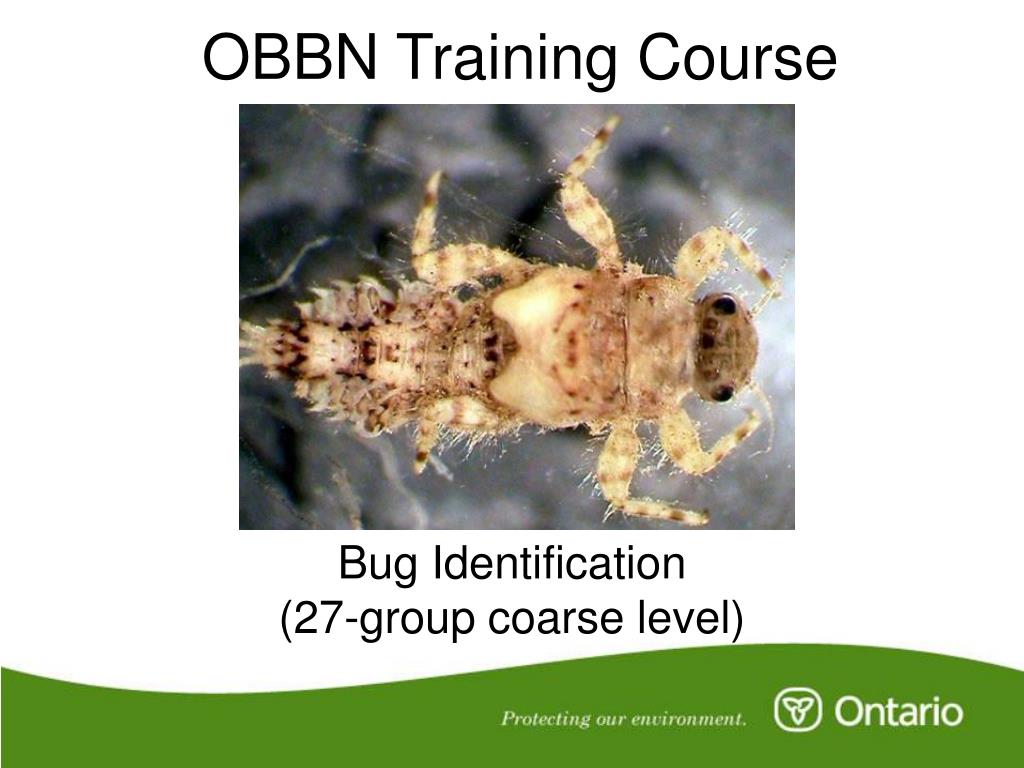 OBBN Training Course

Bug Identification
(27-group coarse level)

Protecting our environment.

Ontario